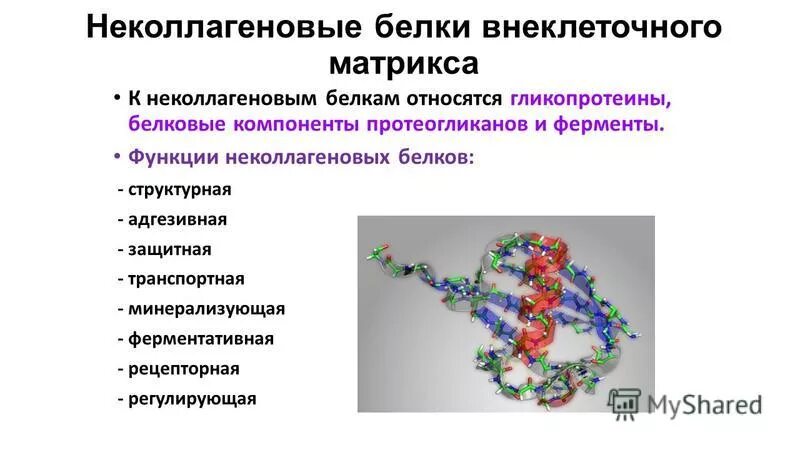 Неколлагеновые белки внеклеточного матрикса

• К неколлагеновым белкам относятся гликопротеины, белковые компоненты протеогликанов и ферменты.

• Функции неколлагеновых белков:

- структурная
- адгезивная
- защитная
- транспортная
- минерализующая
- ферментативная
- рецепторная
- регулирующая

MyShared